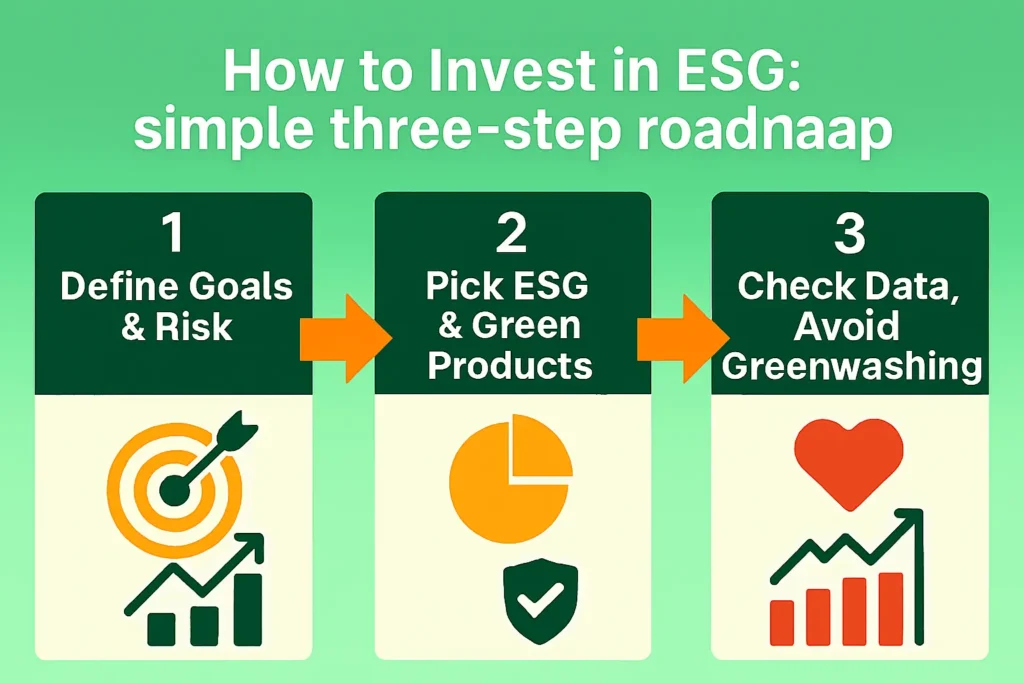 How to Invest in ESG: simple three-step roadnaap

1
Define Goals & Risk

2
Pick ESG & Green Products

3
Check Data, Avoid Greenwashing